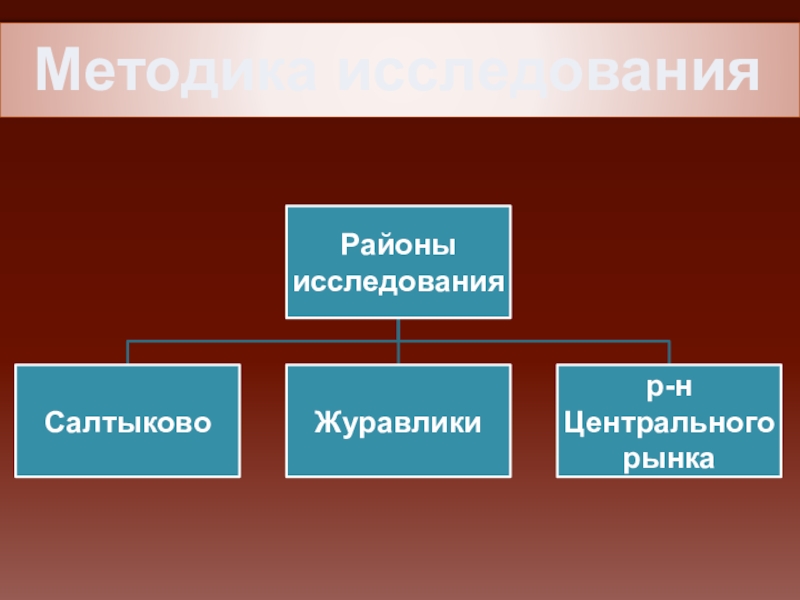 Методика исследования

Районы исследования

Салтыково

Журавлики

р-н Центрального рынка